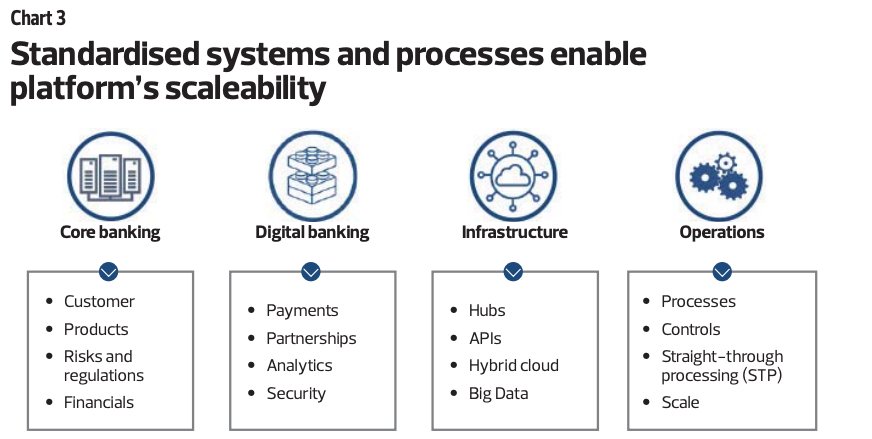 Chart 3

Standardised systems and processes enable platform's scaleability

Core banking

- Customer
- Products
- Risks and regulations
- Financials

Digital banking

- Payments
- Partnerships
- Analytics
- Security

Infrastructure

- Hubs
- APIs
- Hybrid cloud
- Big Data

Operations

- Processes
- Controls
- Straight-through processing (STP)
- Scale